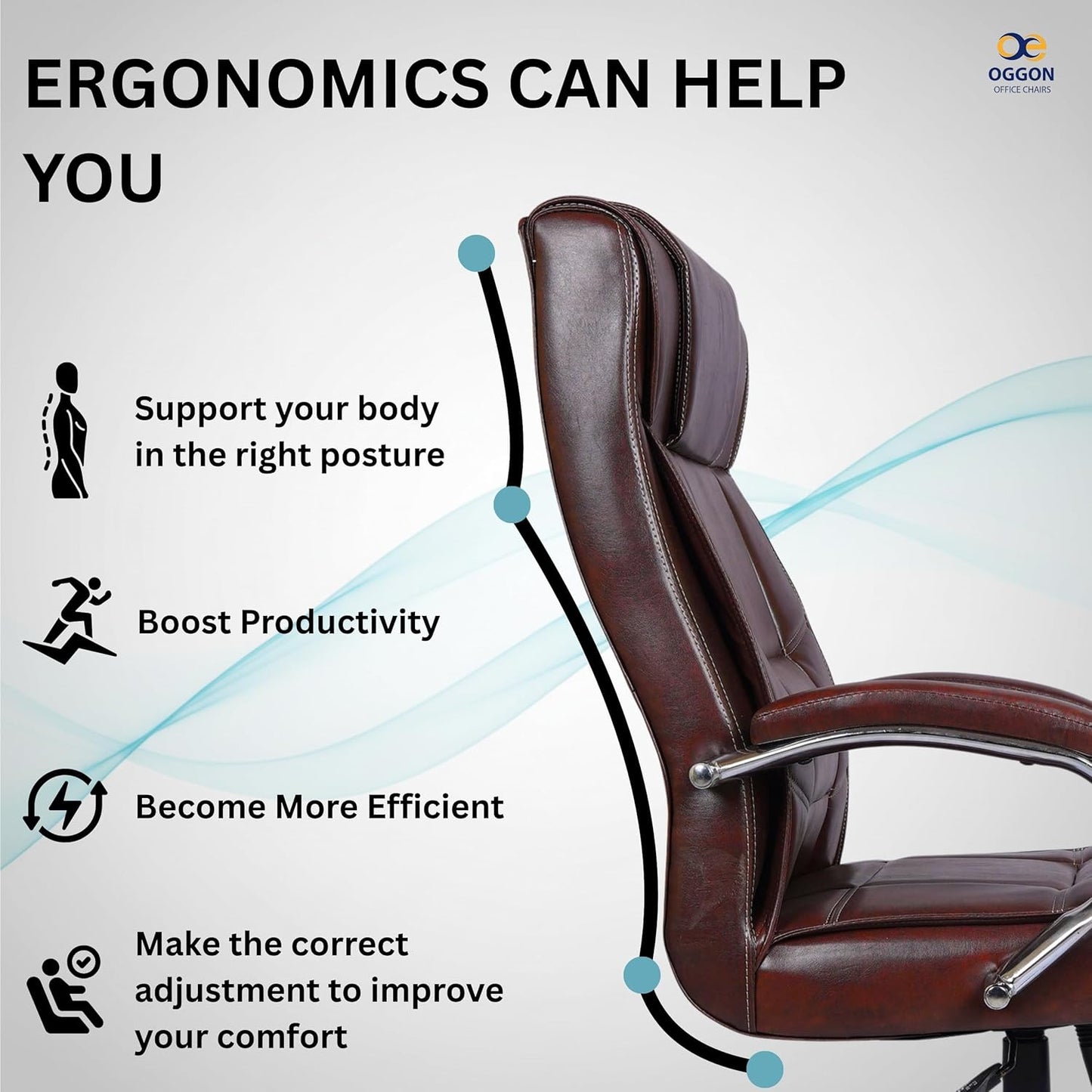 ERGONOMICS CAN HELP YOU

OGGON
OFFICE CHAIRS

Support your body in the right posture

Boost Productivity

Become More Efficient

Make the correct adjustment to improve your comfort